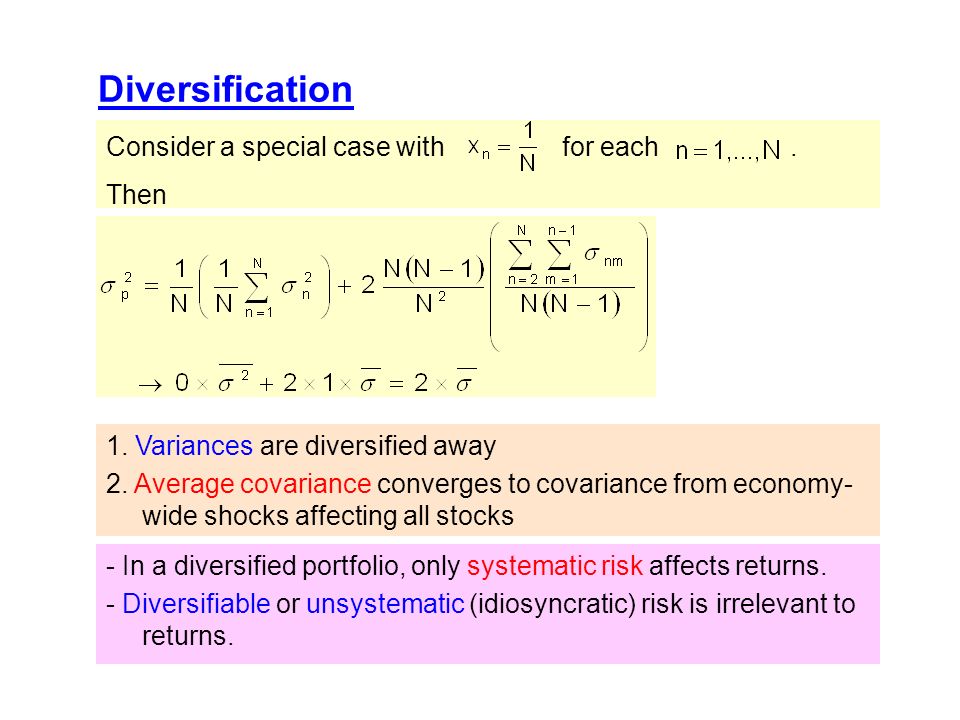 Diversification

Consider a special case with $x_n = \frac{1}{N}$ for each $n = 1, ..., N$.

Then

$\sigma_p^2 = \frac{1}{N}\left(\frac{1}{N}\sum_{n=1}^{N}\sigma_n^2\right) + 2\frac{N(N-1)}{N^2}\left(\frac{\sum_{n=2}^{N}\sum_{m=1}^{n-1}\sigma_{nm}}{N(N-1)}\right)$

$\rightarrow 0 \times \overline{\sigma^2} + 2 \times 1 \times \overline{\sigma} = 2 \times \overline{\sigma}$

1. Variances are diversified away

2. Average covariance converges to covariance from economy-wide shocks affecting all stocks

- In a diversified portfolio, only systematic risk affects returns.

- Diversifiable or unsystematic (idiosyncratic) risk is irrelevant to returns.